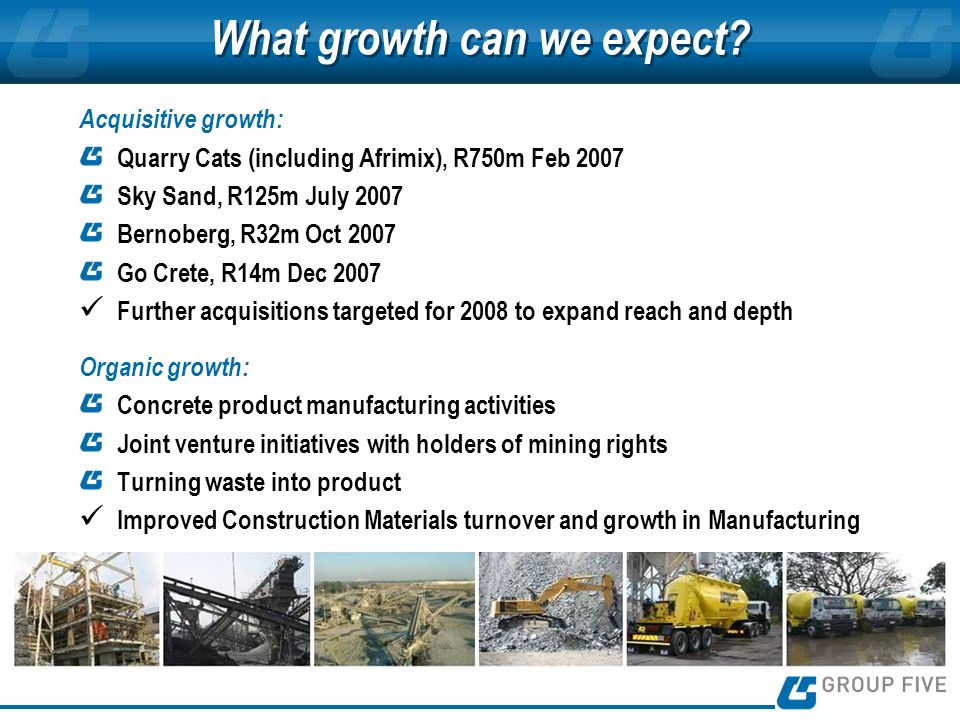 What growth can we expect?

Acquisitive growth:

Quarry Cats (including Afrimix), R750m Feb 2007

Sky Sand, R125m July 2007

Bernoberg, R32m Oct 2007

Go Crete, R14m Dec 2007

✓ Further acquisitions targeted for 2008 to expand reach and depth

Organic growth:

Concrete product manufacturing activities

Joint venture initiatives with holders of mining rights

Turning waste into product

✓ Improved Construction Materials turnover and growth in Manufacturing

GROUP FIVE